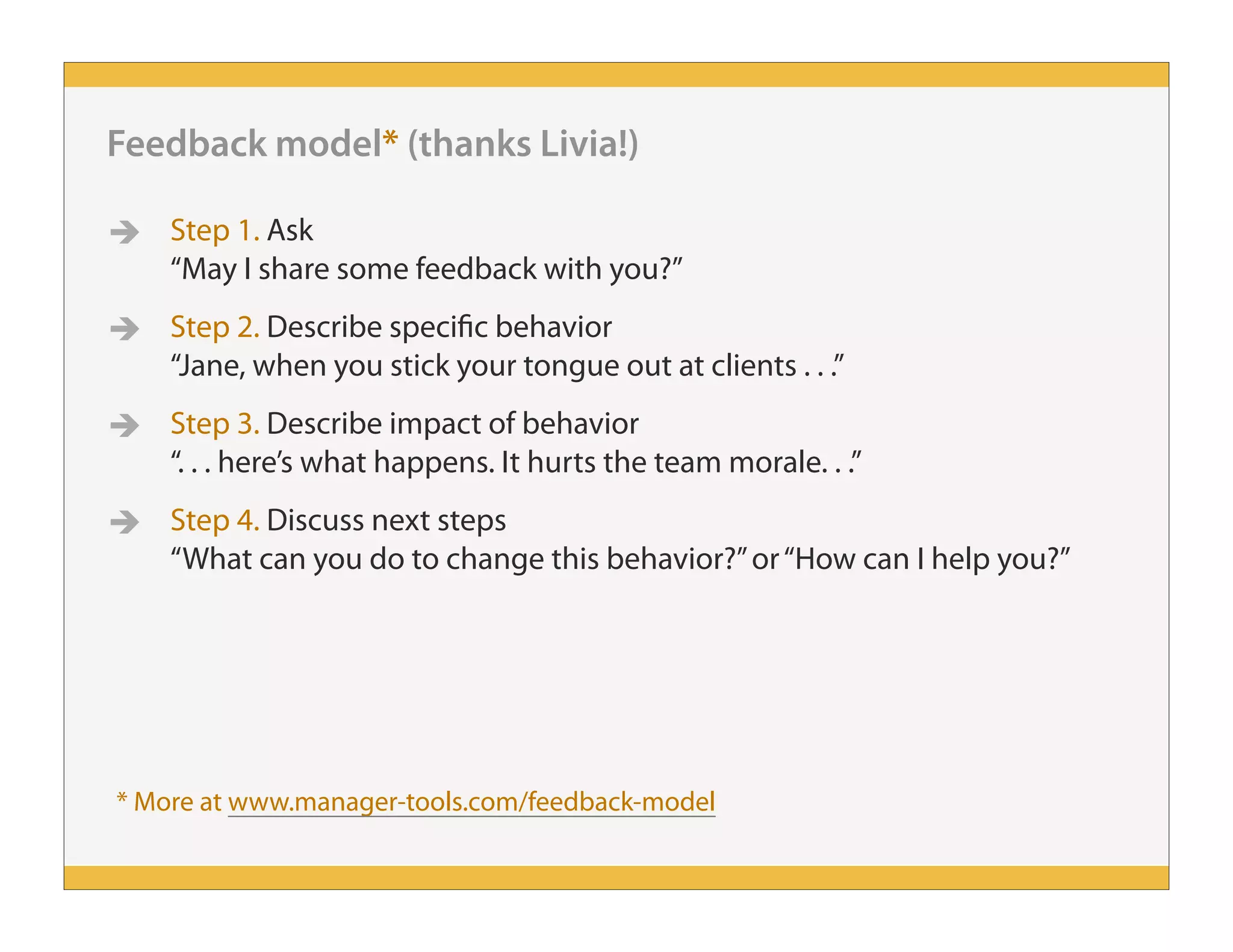 Feedback model* (thanks Livia!)

Step 1. Ask
“May I share some feedback with you?”

Step 2. Describe specific behavior
“Jane, when you stick your tongue out at clients . . .”

Step 3. Describe impact of behavior
“. . . here’s what happens. It hurts the team morale. . .”

Step 4. Discuss next steps
“What can you do to change this behavior?” or “How can I help you?”

* More at www.manager-tools.com/feedback-model